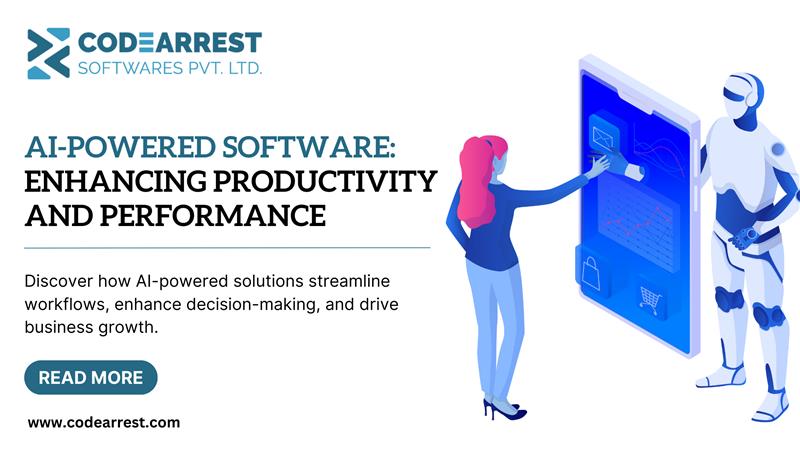 CODEARREST
SOFTWARES PVT. LTD.

AI-POWERED SOFTWARE: ENHANCING PRODUCTIVITY AND PERFORMANCE

Discover how AI-powered solutions streamline workflows, enhance decision-making, and drive business growth.

READ MORE

www.codearrest.com